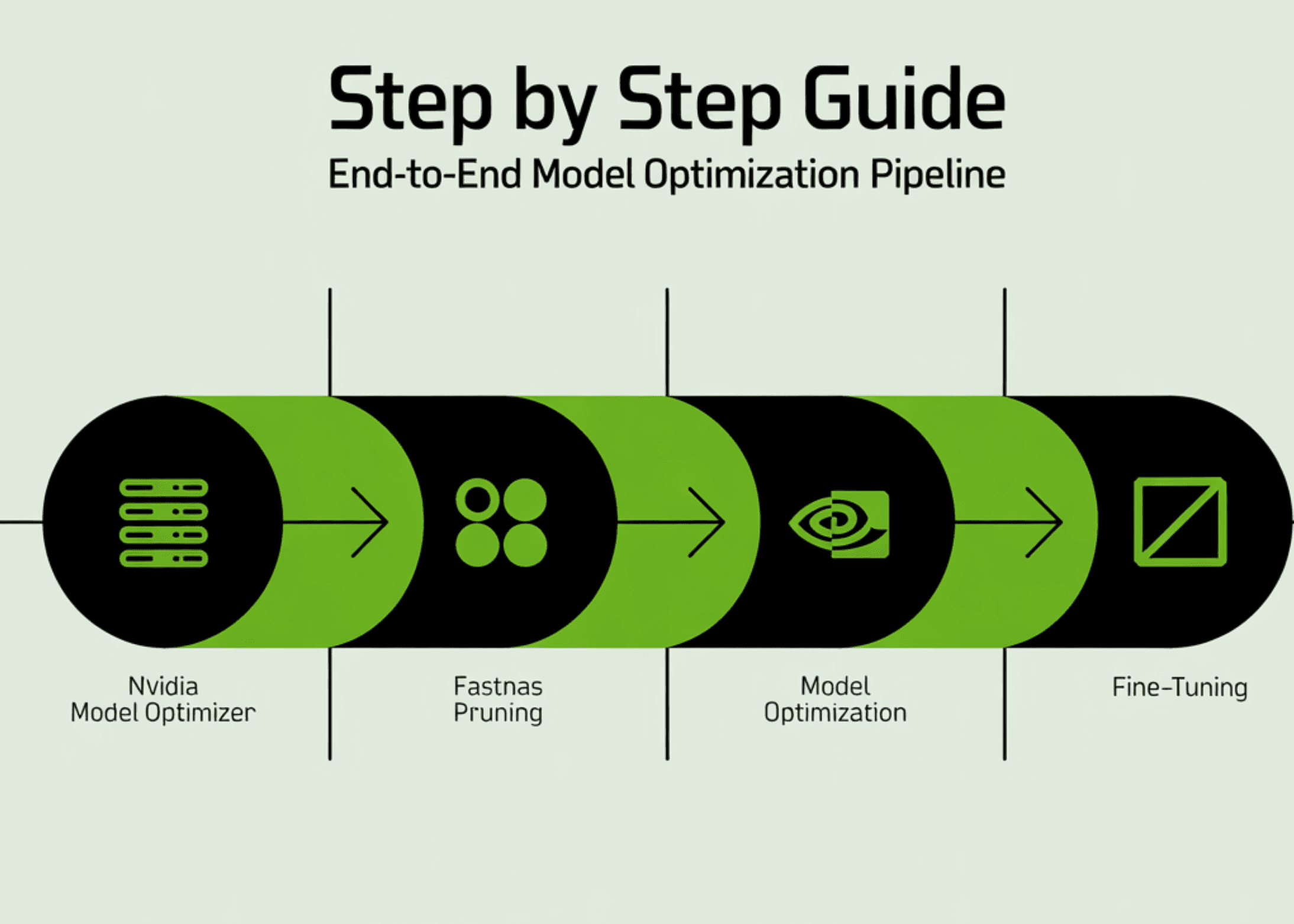 Step by Step Guide
End-to-End Model Optimization Pipeline

Nvidia
Model Optimizer

Fastnas
Pruning

Model
Optimization

Fine-Tuning